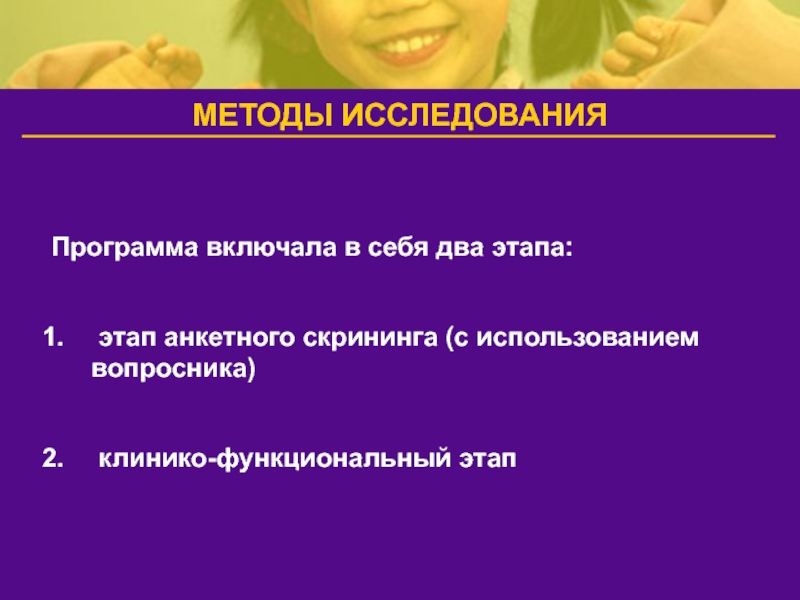 МЕТОДЫ ИССЛЕДОВАНИЯ

Программа включала в себя два этапа:

1. этап анкетного скрининга (с использованием вопросника)

2. клинико-функциональный этап